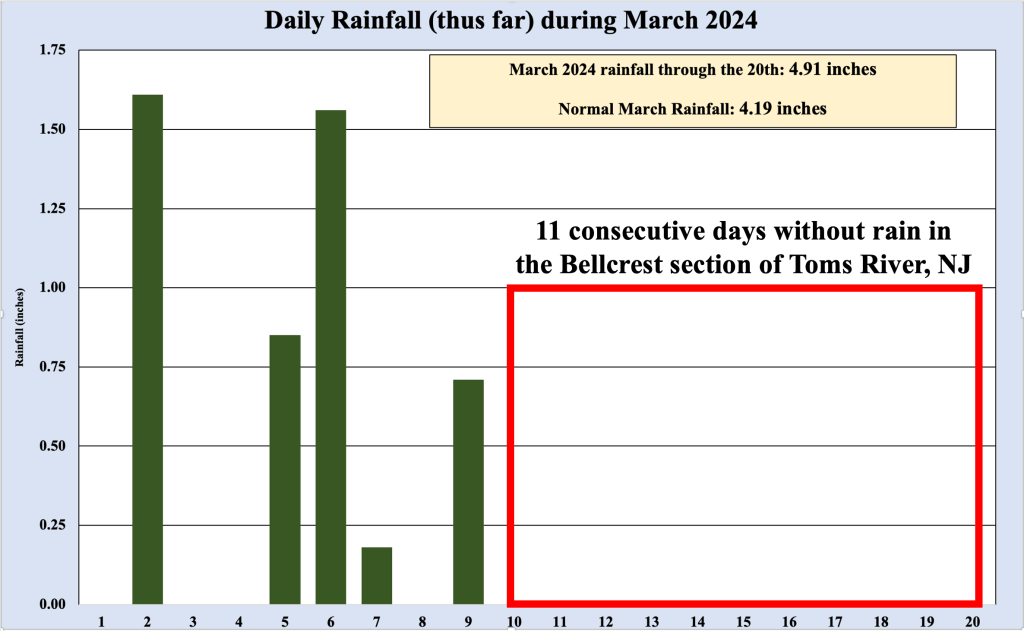 Daily Rainfall (thus far) during March 2024

March 2024 rainfall through the 20th: 4.91 inches

Normal March Rainfall: 4.19 inches

11 consecutive days without rain in the Bellcrest section of Toms River, NJ

Rainfall (inches)

1.75
1.50
1.25
1.00
0.75
0.50
0.25
0.00

1 2 3 4 5 6 7 8 9 10 11 12 13 14 15 16 17 18 19 20